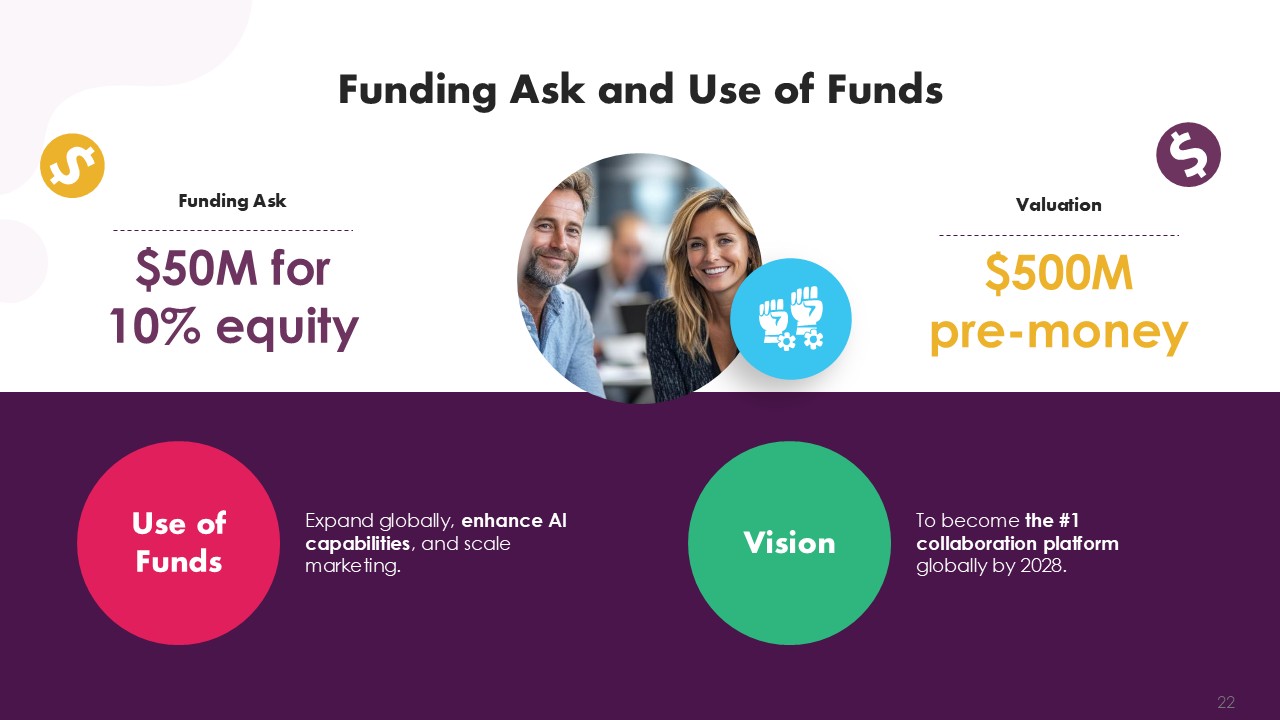 Funding Ask and Use of Funds

Funding Ask

$50M for 10% equity

Valuation

$500M pre-money

Use of Funds

Expand globally, enhance AI capabilities, and scale marketing.

Vision

To become the #1 collaboration platform globally by 2028.

22